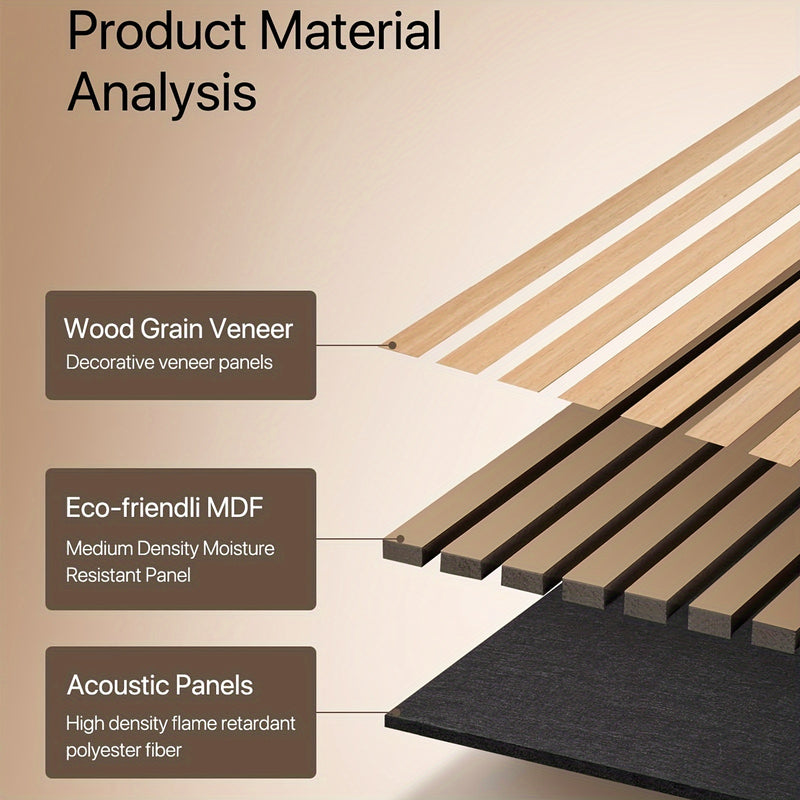 Product Material Analysis

Wood Grain Veneer
Decorative veneer panels

Eco-friendli MDF
Medium Density Moisture Resistant Panel

Acoustic Panels
High density flame retardant polyester fiber